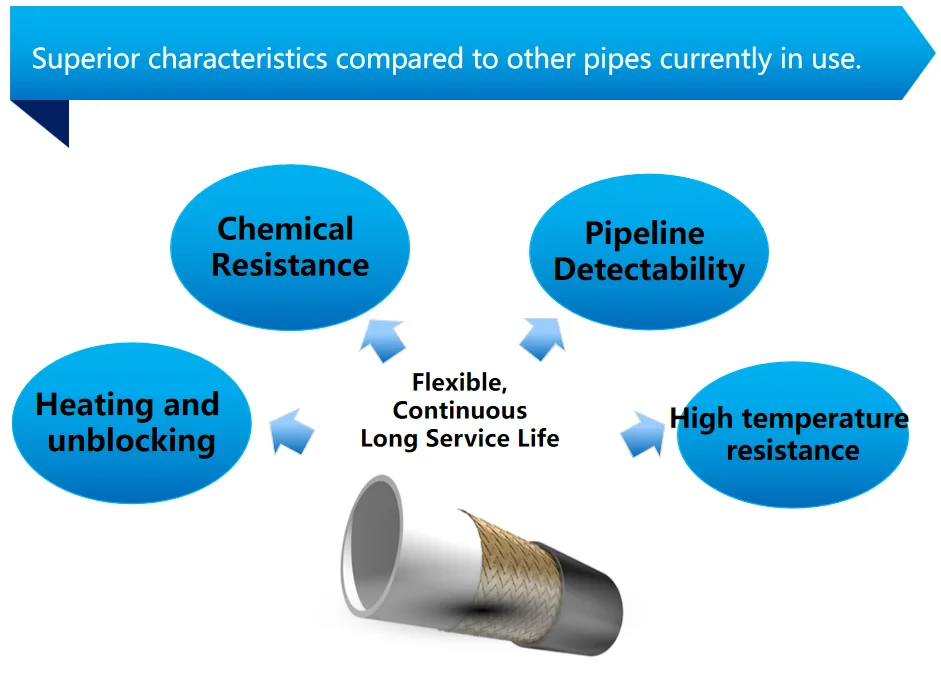 Superior characteristics compared to other pipes currently in use.

Chemical Resistance

Pipeline Detectability

Heating and unblocking

Flexible, Continuous Long Service Life

High temperature resistance